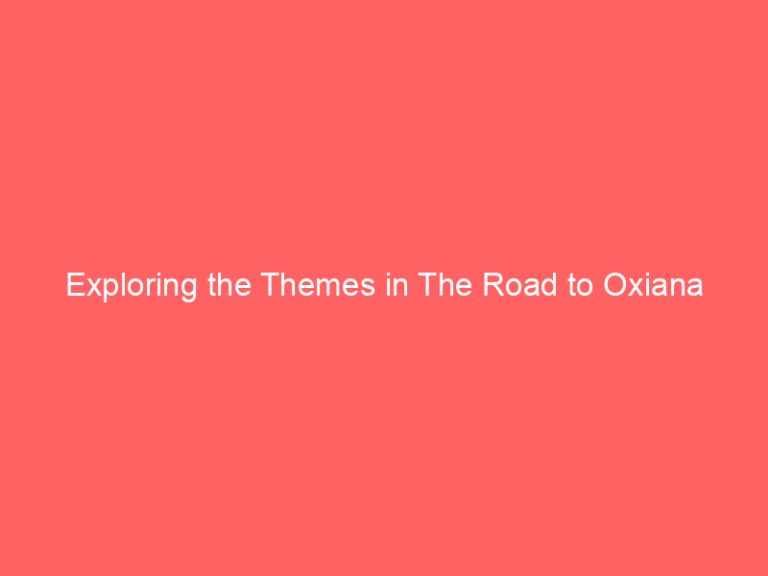 Exploring the Themes in The Road to Oxiana